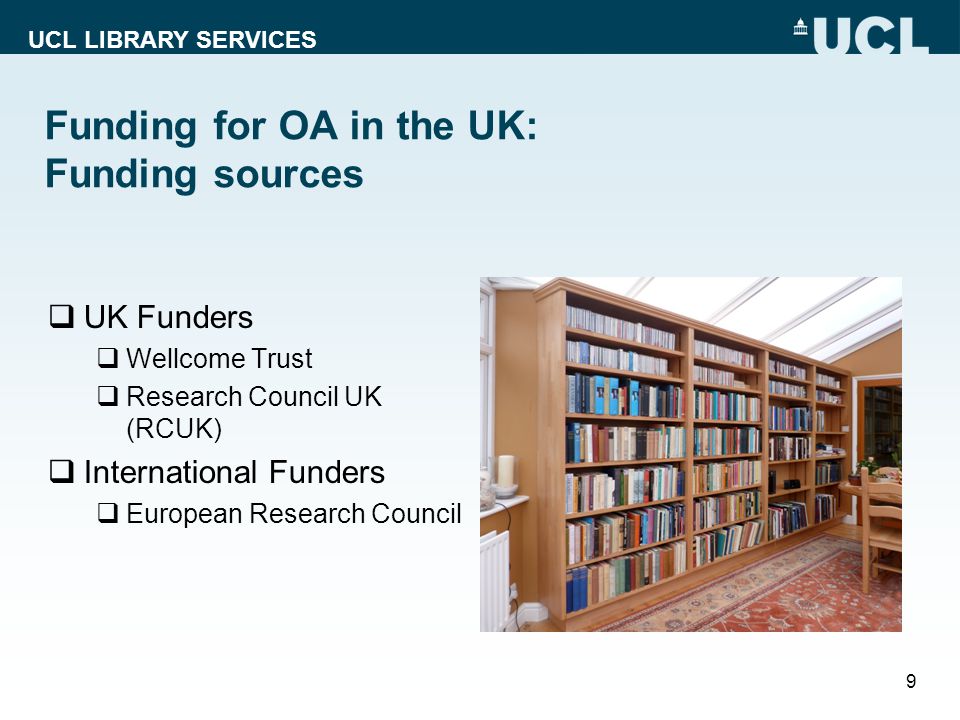 UCL LIBRARY SERVICES

UCL

Funding for OA in the UK:
Funding sources

❑ UK Funders
❑ Wellcome Trust
❑ Research Council UK (RCUK)
❑ International Funders
❑ European Research Council

9